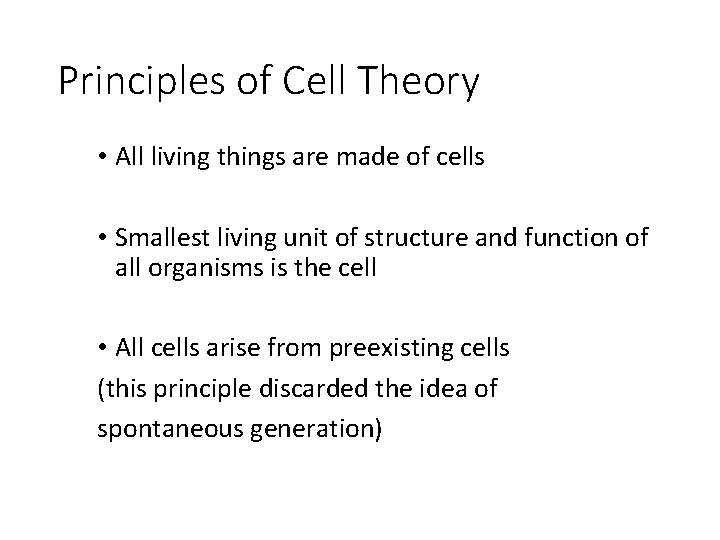 Principles of Cell Theory

• All living things are made of cells

• Smallest living unit of structure and function of all organisms is the cell

• All cells arise from preexisting cells
(this principle discarded the idea of spontaneous generation)